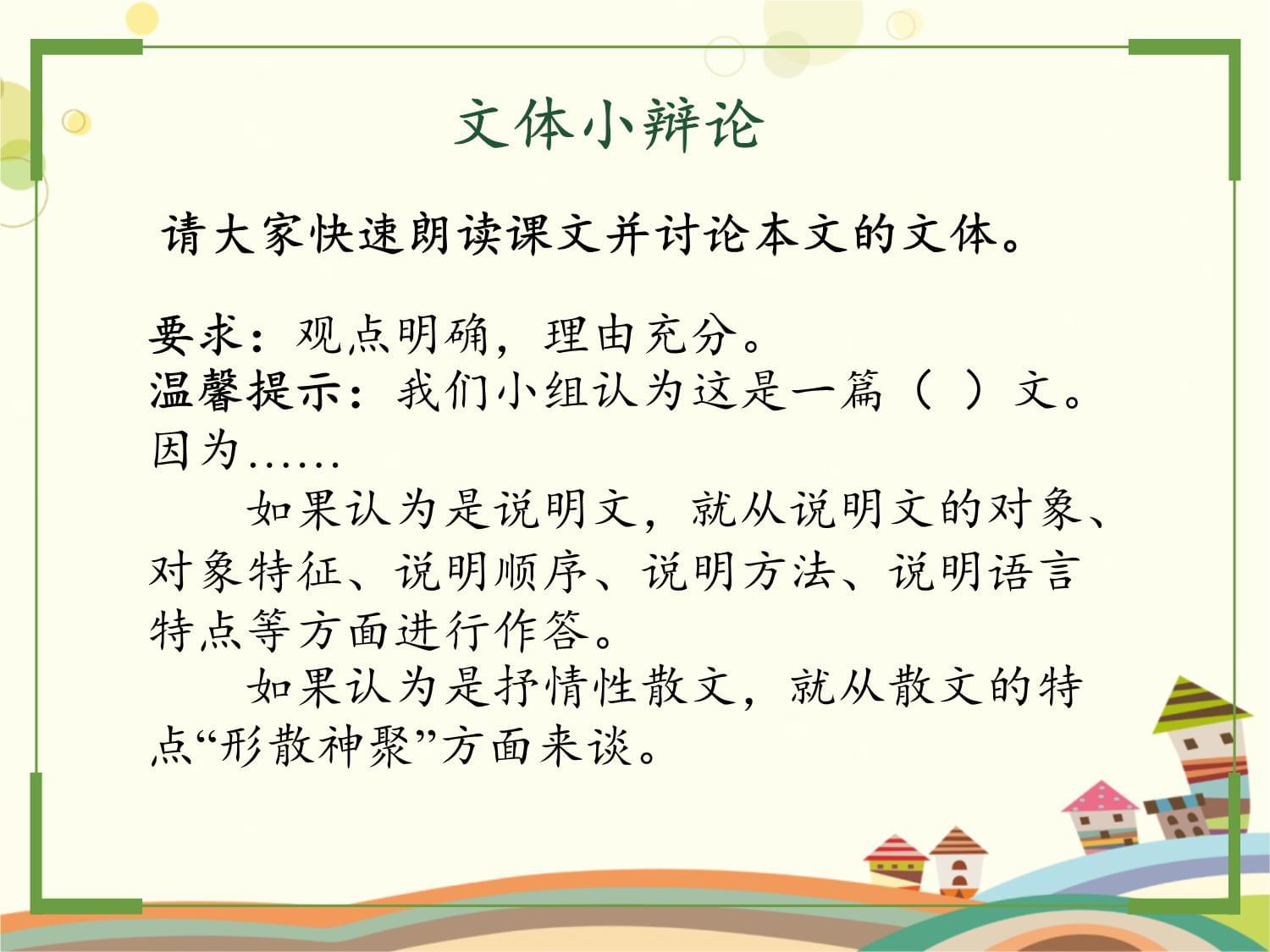 文体小辩论

请大家快速朗读课文并讨论本文的文体。

要求：观点明确，理由充分。
温馨提示：我们小组认为这是一篇（ ）文。因为……

如果认为是说明文，就从说明文的对象、对象特征、说明顺序、说明方法、说明语言特点等方面进行作答。

如果认为是抒情性散文，就从散文的特点“形散神聚”方面来谈。